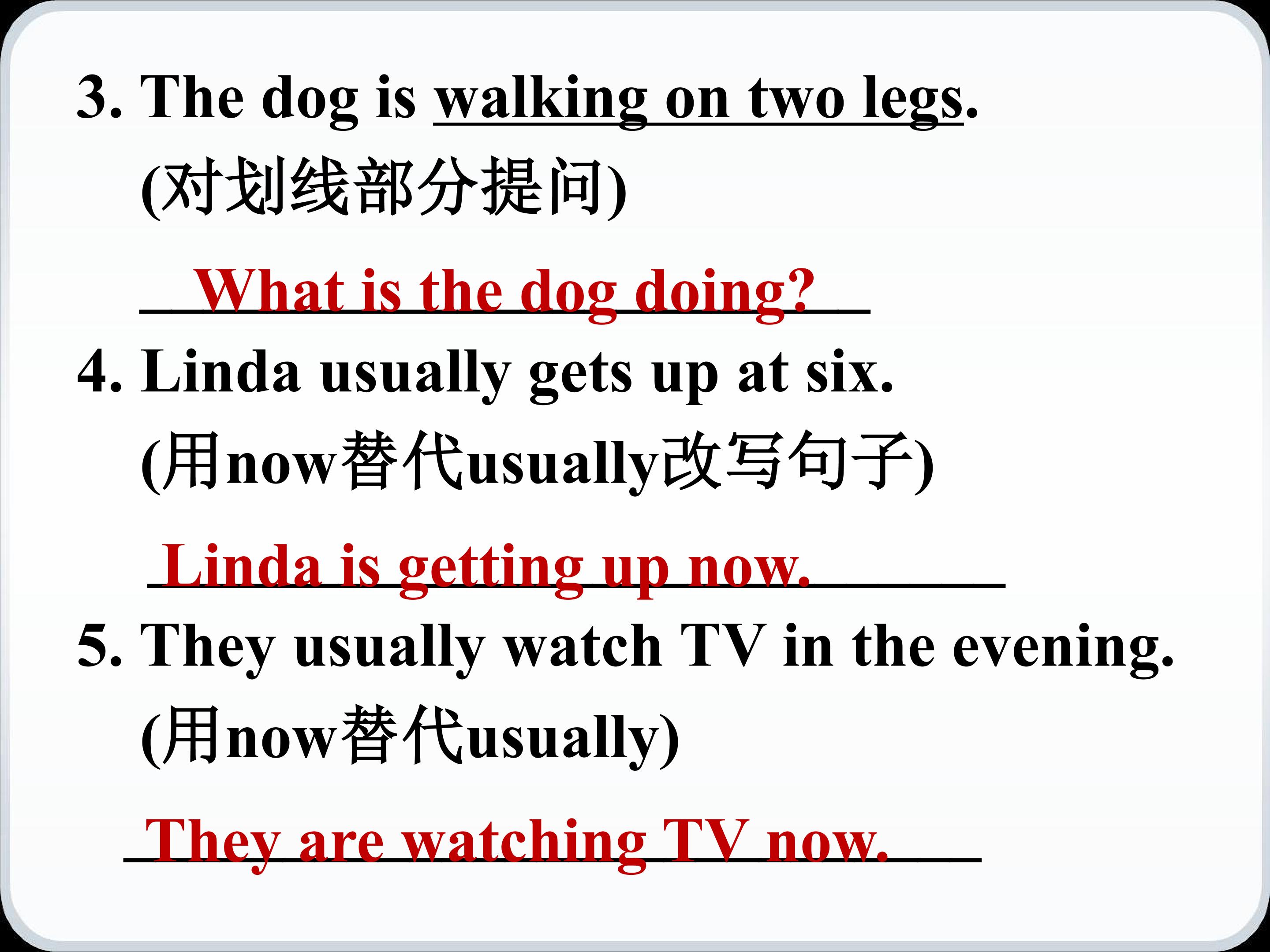 3. The dog is walking on two legs.
(对划线部分提问)

What is the dog doing?

4. Linda usually gets up at six.
(用now替代usually改写句子)

Linda is getting up now.

5. They usually watch TV in the evening.
(用now替代usually)

They are watching TV now.